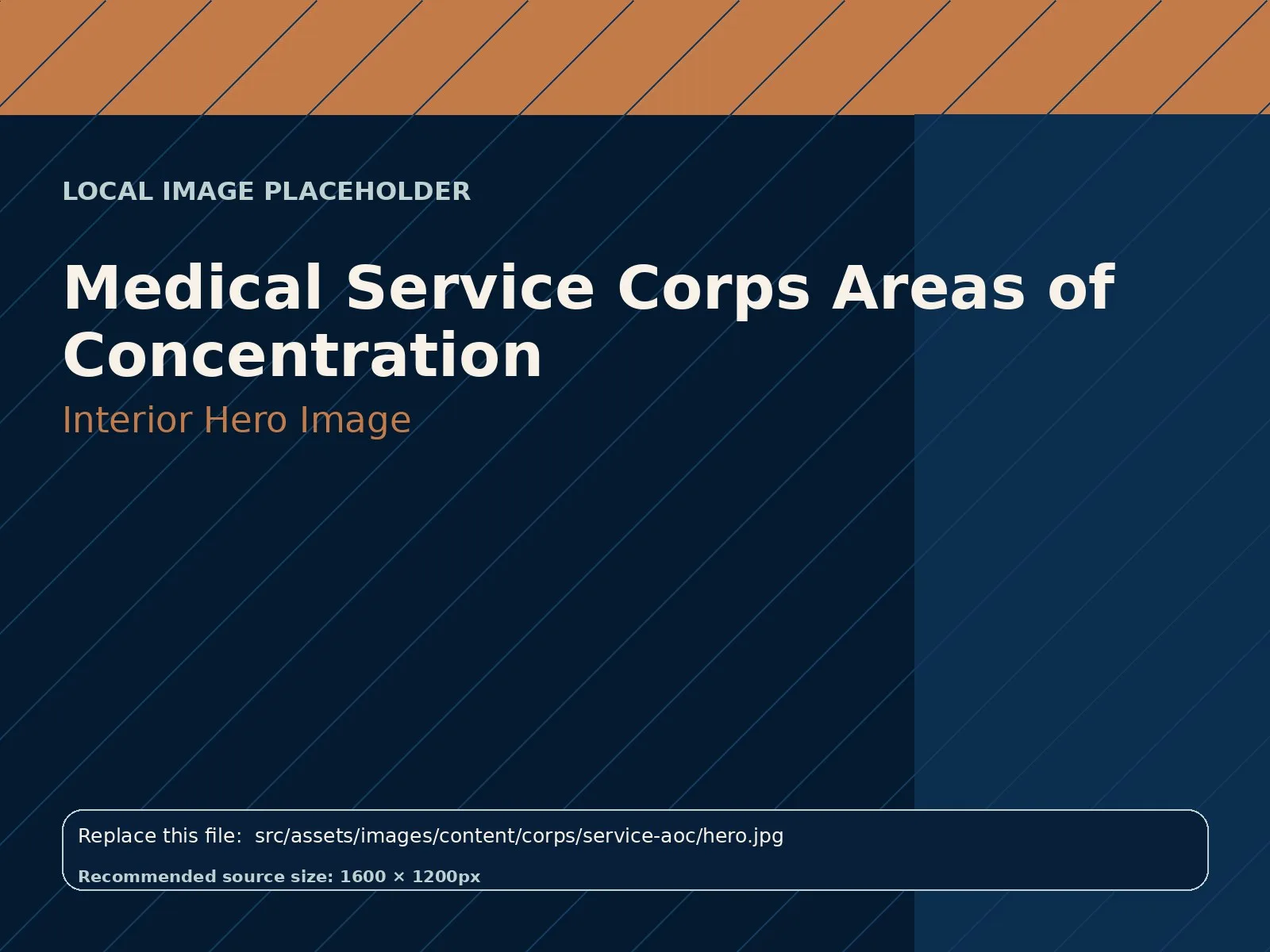 LOCAL IMAGE PLACEHOLDER

Medical Service Corps Areas of Concentration

Interior Hero Image

Replace this file: src/assets/images/content/corps/service-aoc/hero.jpg

Recommended source size: 1600 × 1200px